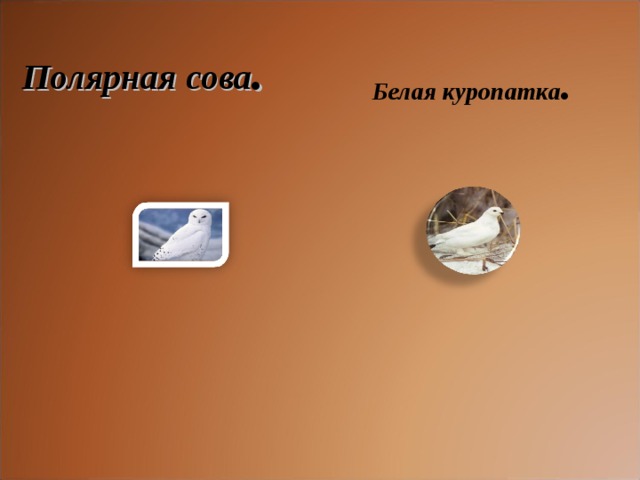 Полярная сова.

Белая куропатка.